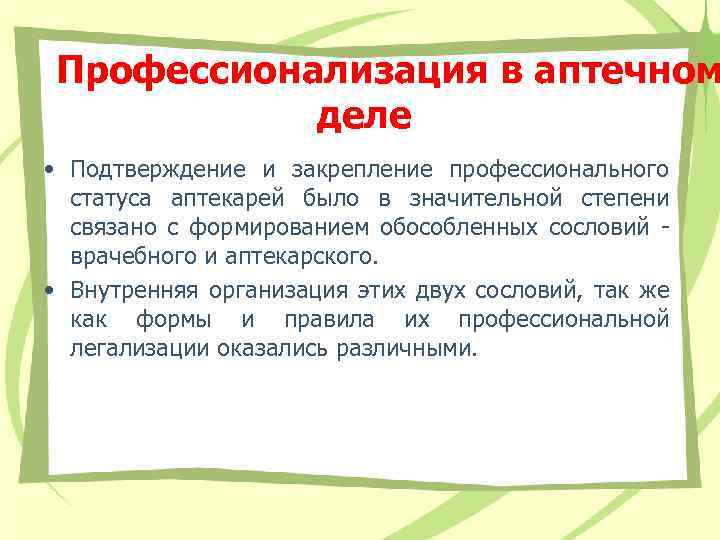 Профессионализация в аптечном деле

• Подтверждение и закрепление профессионального статуса аптекарей было в значительной степени связано с формированием обособленных сословий - врачебного и аптекарского.
• Внутренняя организация этих двух сословий, так же как формы и правила их профессиональной легализации оказались различными.